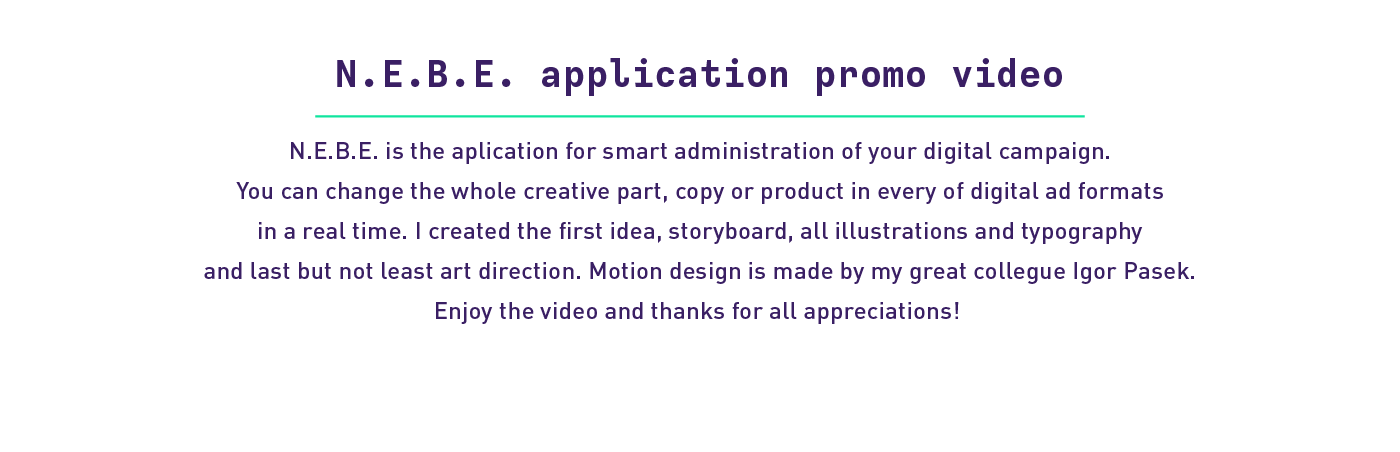 N.E.B.E. application promo video

N.E.B.E. is the aplication for smart administration of your digital campaign. You can change the whole creative part, copy or product in every of digital ad formats in a real time. I created the first idea, storyboard, all illustrations and typography and last but not least art direction. Motion design is made by my great collegue Igor Pasek. Enjoy the video and thanks for all appreciations!